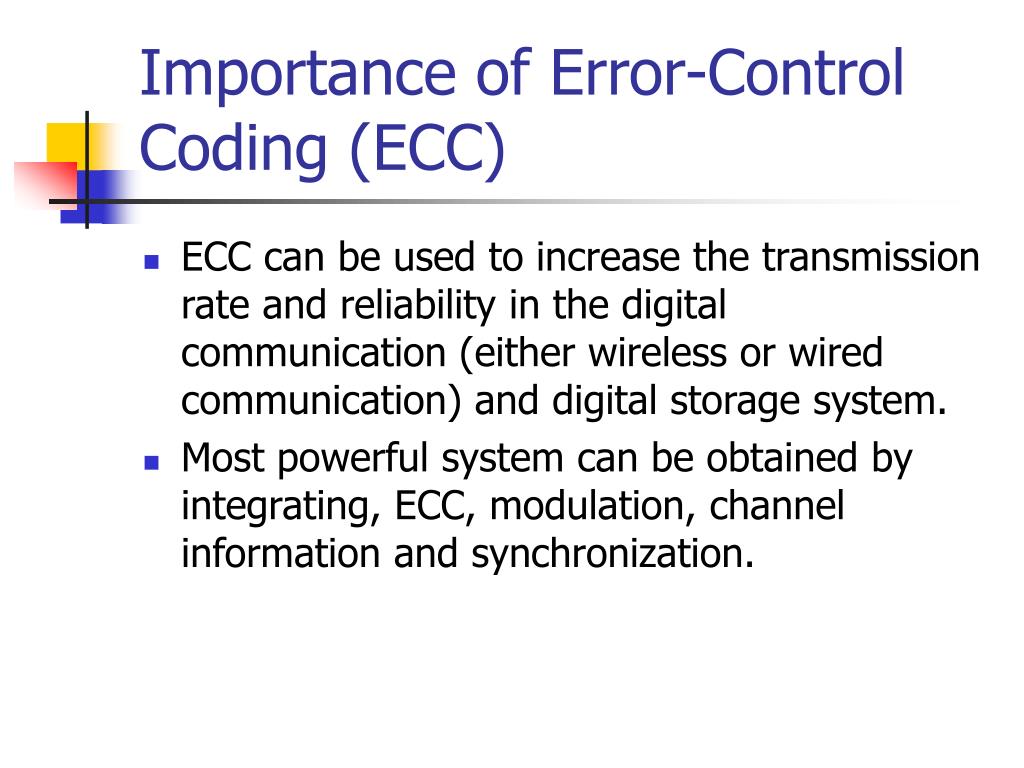 Importance of Error-Control Coding (ECC)

- ECC can be used to increase the transmission rate and reliability in the digital communication (either wireless or wired communication) and digital storage system.
- Most powerful system can be obtained by integrating, ECC, modulation, channel information and synchronization.